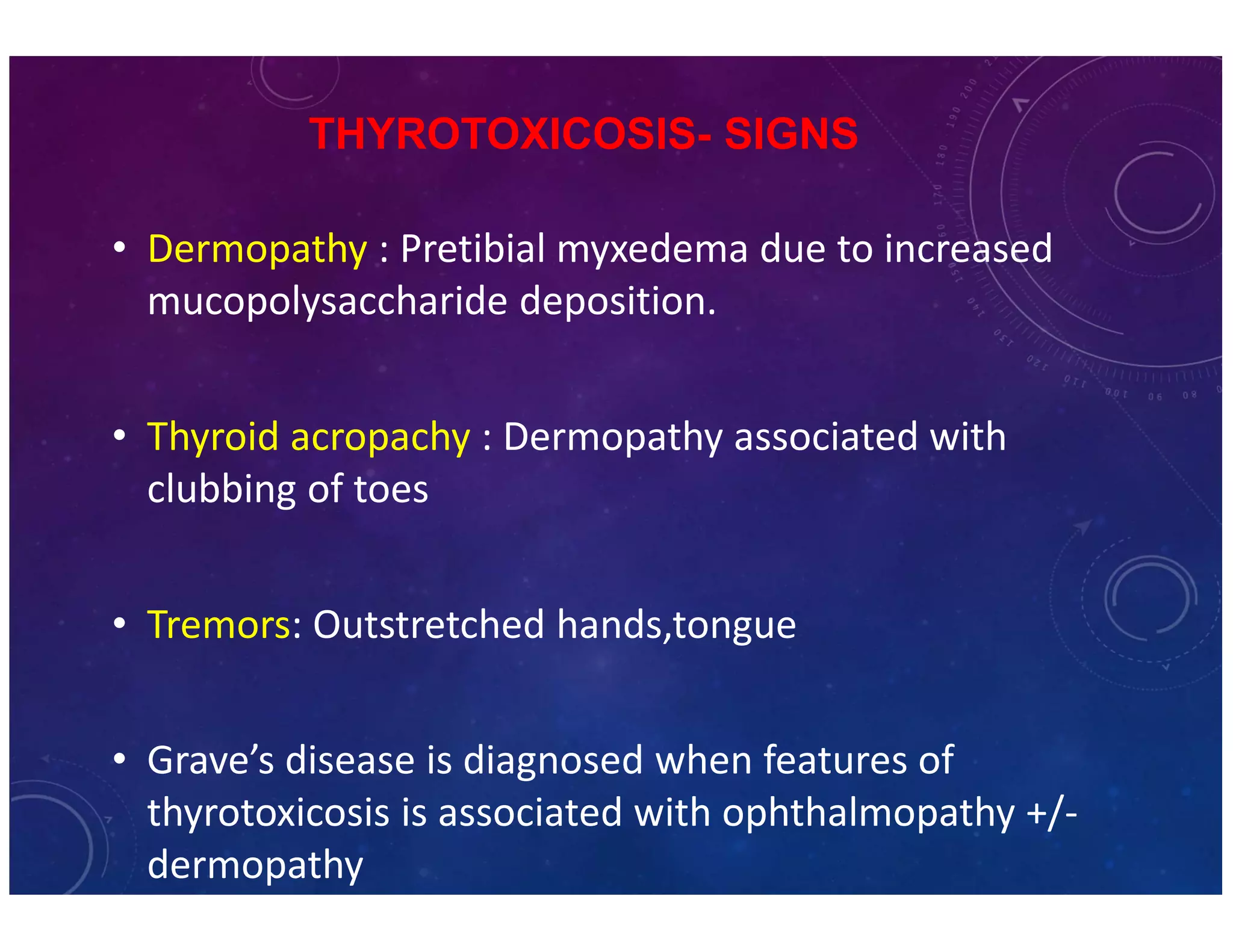 THYROTOXICOSIS- SIGNS

• Dermopathy : Pretibial myxedema due to increased mucopolysaccharide deposition.

• Thyroid acropachy : Dermopathy associated with clubbing of toes

• Tremors: Outstretched hands,tongue

• Grave's disease is diagnosed when features of thyrotoxicosis is associated with ophthalmopathy +/- dermopathy